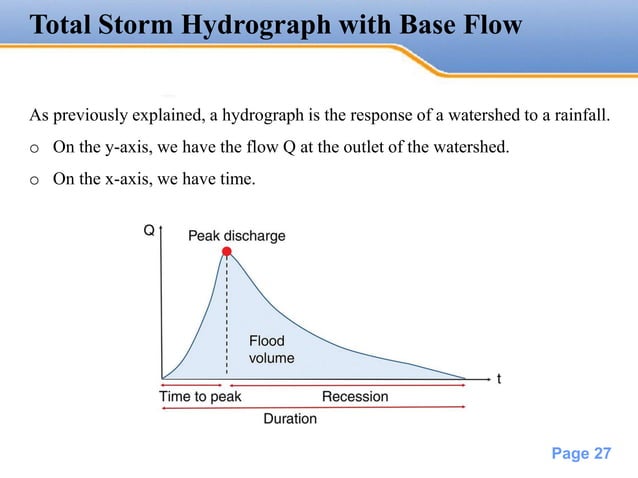 Total Storm Hydrograph with Base Flow

As previously explained, a hydrograph is the response of a watershed to a rainfall.

o On the y-axis, we have the flow Q at the outlet of the watershed.

o On the x-axis, we have time.

Q

Peak discharge

Flood volume

t

Time to peak

Recession

Duration

Page 27